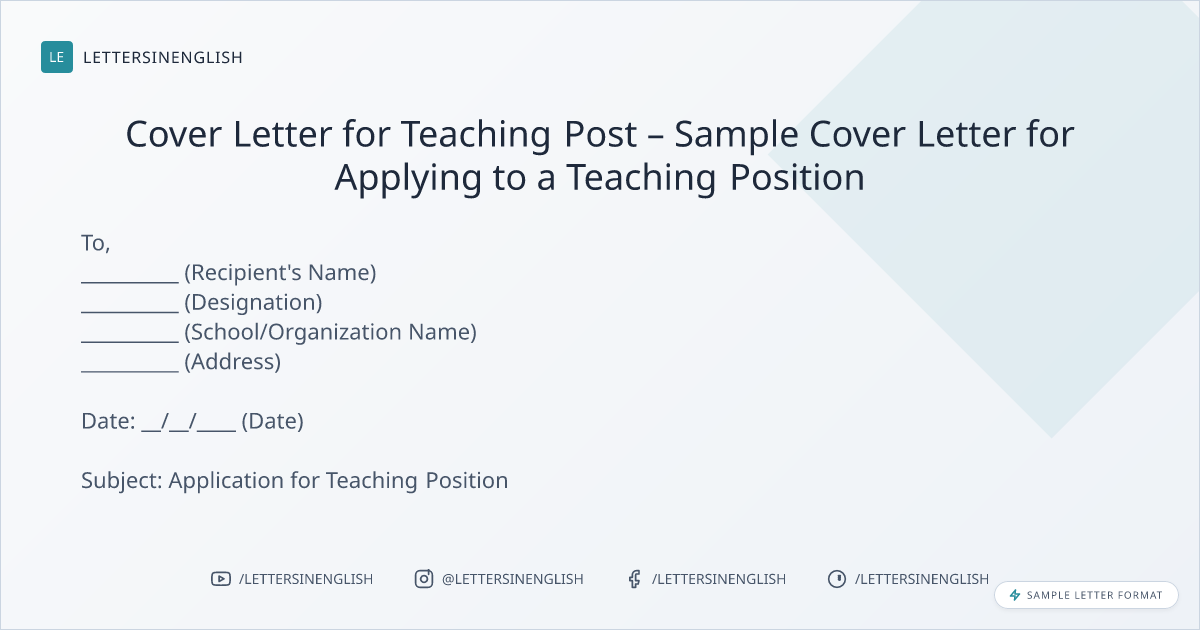 LE LETTERSINENGLISH

Cover Letter for Teaching Post – Sample Cover Letter for Applying to a Teaching Position

To,
__________ (Recipient's Name)
__________ (Designation)
__________ (School/Organization Name)
__________ (Address)

Date: __/__/____ (Date)

Subject: Application for Teaching Position

/LETTERSINENGLISH @LETTERSINENGLISH /LETTERSINENGLISH /LETTERSINENGLISH

SAMPLE LETTER FORMAT